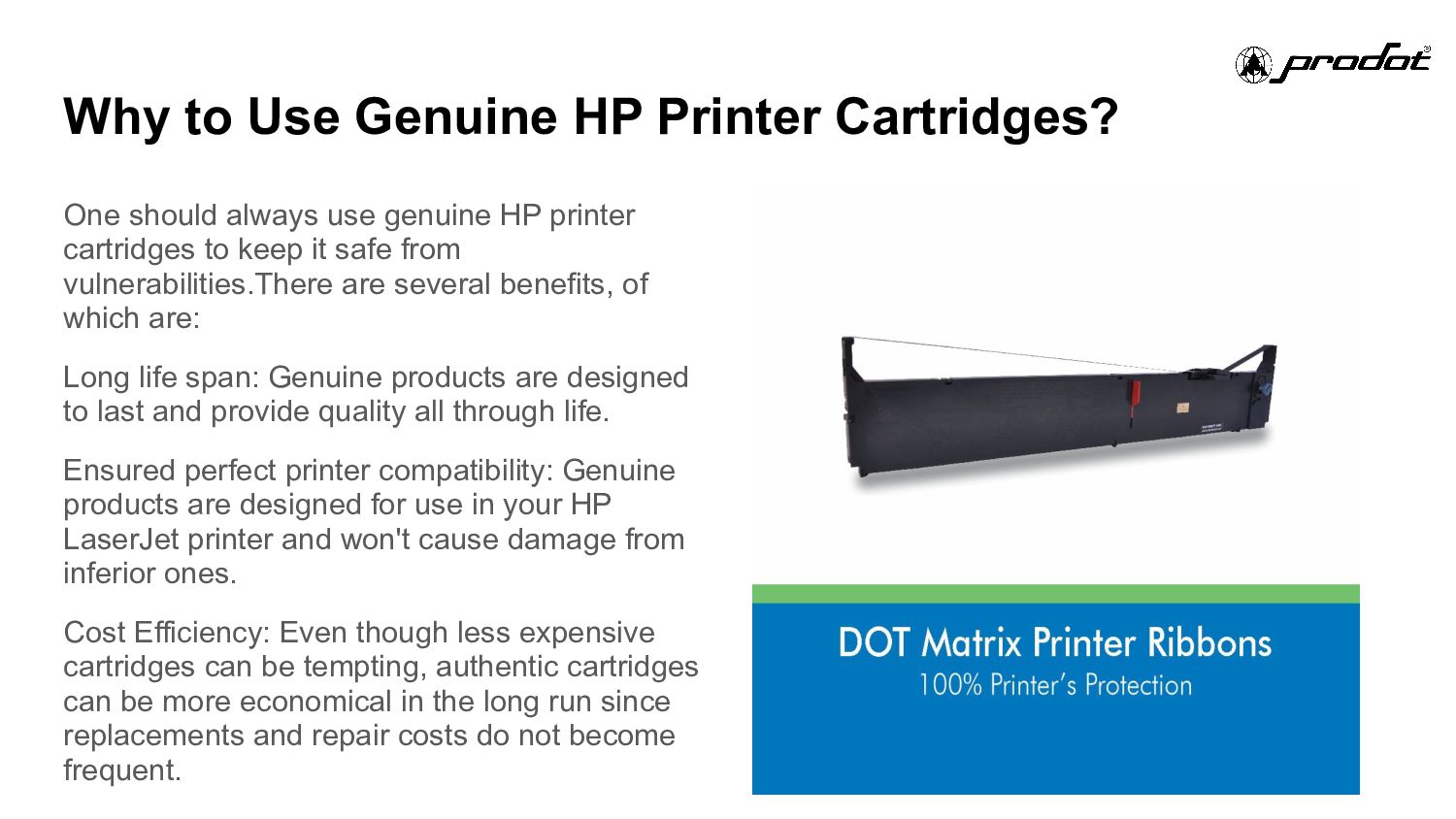 prodot

Why to Use Genuine HP Printer Cartridges?

One should always use genuine HP printer cartridges to keep it safe from vulnerabilities.There are several benefits, of which are:

Long life span: Genuine products are designed to last and provide quality all through life.

Ensured perfect printer compatibility: Genuine products are designed for use in your HP LaserJet printer and won't cause damage from inferior ones.

Cost Efficiency: Even though less expensive cartridges can be tempting, authentic cartridges can be more economical in the long run since replacements and repair costs do not become frequent.

DOT Matrix Printer Ribbons
100% Printer's Protection